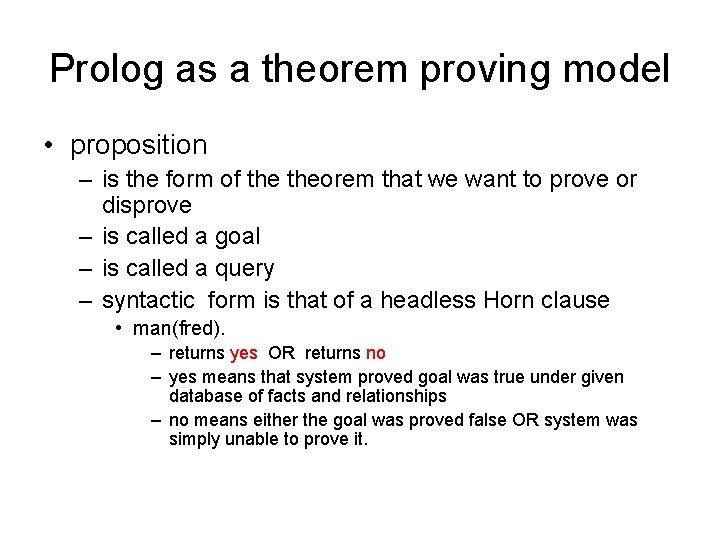 Prolog as a theorem proving model

• proposition
– is the form of the theorem that we want to prove or disprove
– is called a goal
– is called a query
– syntactic form is that of a headless Horn clause
• man(fred).
– returns yes OR returns no
– yes means that system proved goal was true under given database of facts and relationships
– no means either the goal was proved false OR system was simply unable to prove it.